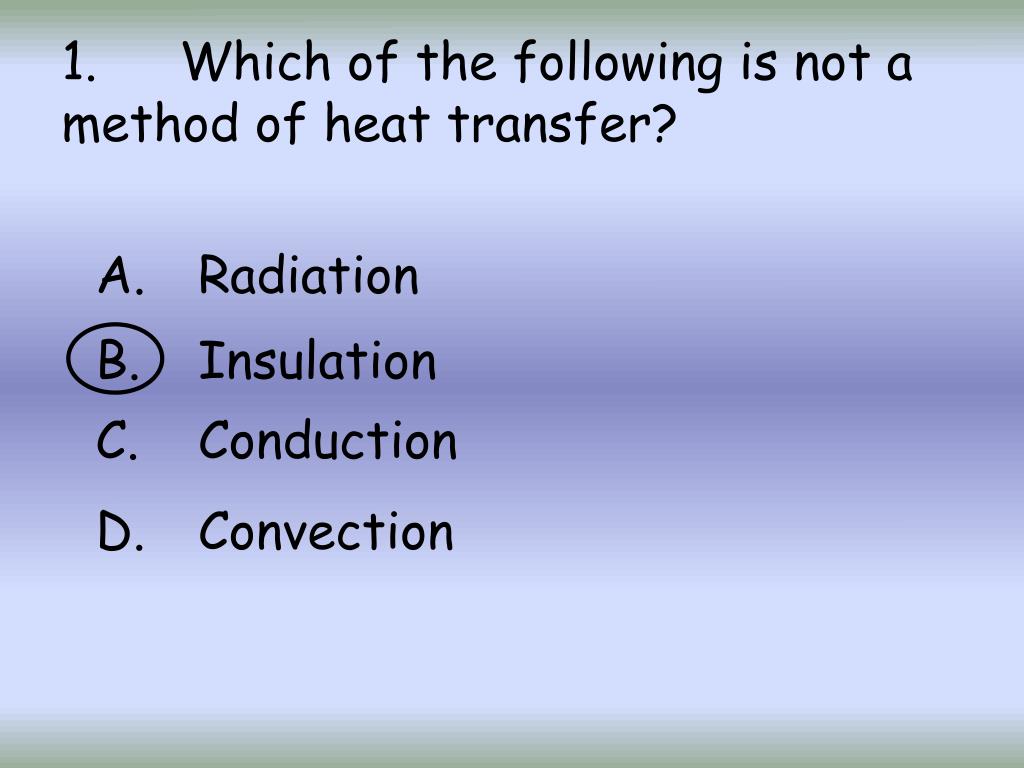 1. Which of the following is not a method of heat transfer?

A. Radiation
B. Insulation
C. Conduction
D. Convection